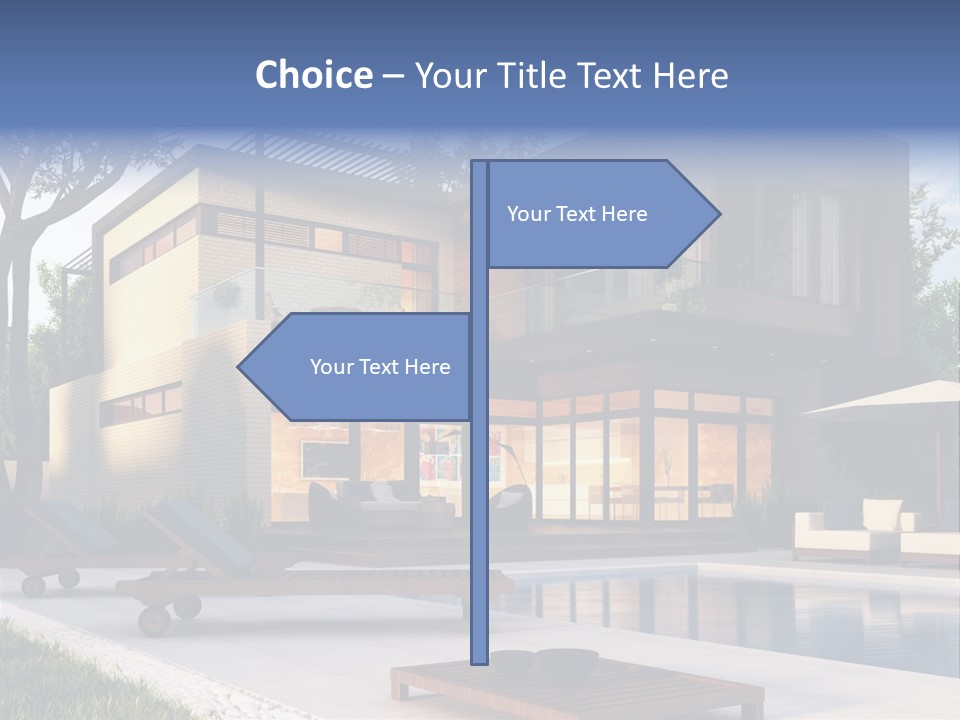 Choice – Your Title Text Here

Your Text Here

Your Text Here